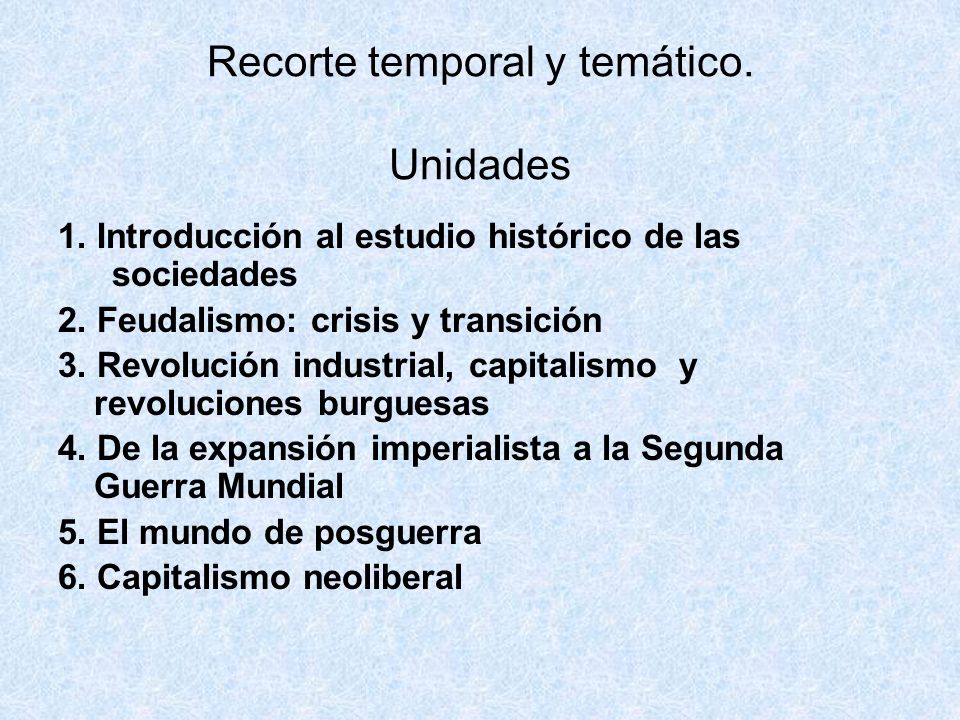 Recorte temporal y temático.

Unidades

1. Introducción al estudio histórico de las sociedades
2. Feudalismo: crisis y transición
3. Revolución industrial, capitalismo y revoluciones burguesas
4. De la expansión imperialista a la Segunda Guerra Mundial
5. El mundo de posguerra
6. Capitalismo neoliberal